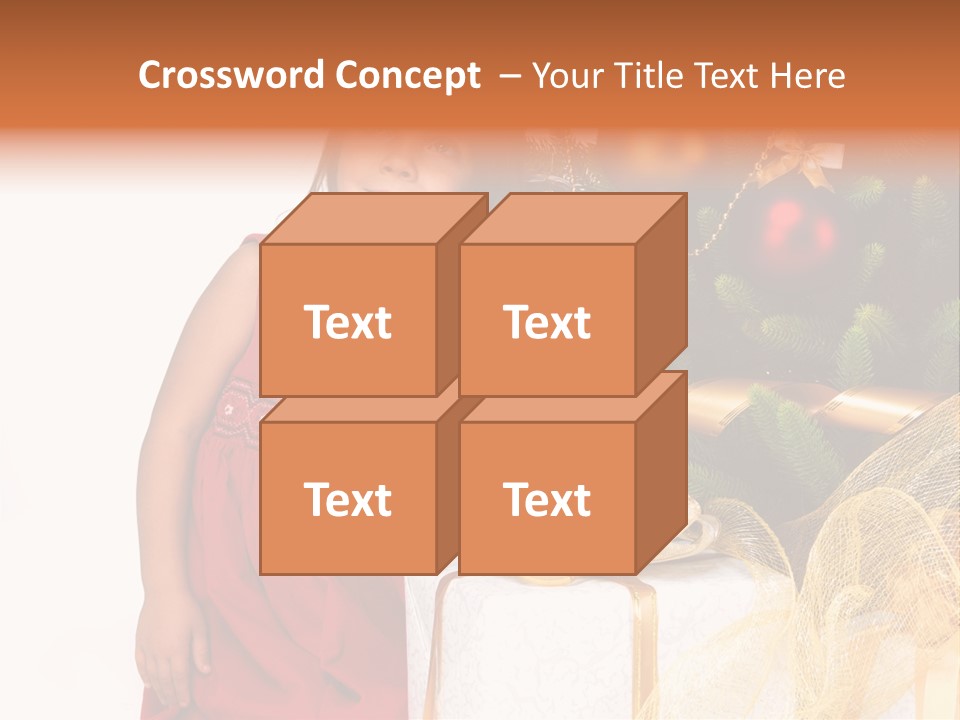 Crossword Concept – Your Title Text Here

Text

Text

Text

Text